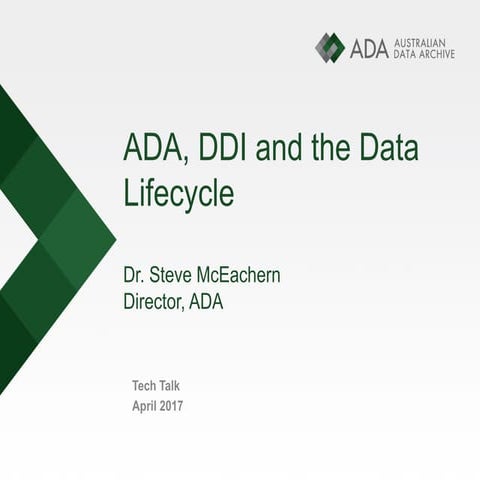 ADA AUSTRALIAN DATA ARCHIVE

ADA, DDI and the Data Lifecycle

Dr. Steve McEachern
Director, ADA

Tech Talk
April 2017